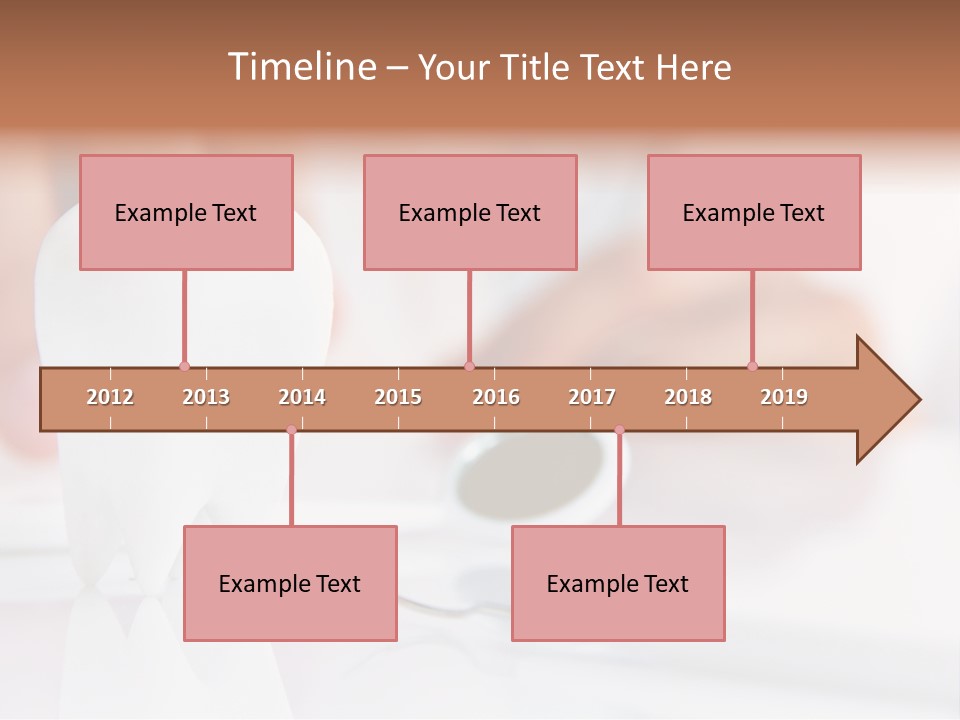 Timeline – Your Title Text Here

Example Text

Example Text

Example Text

2012 2013 2014 2015 2016 2017 2018 2019

Example Text

Example Text